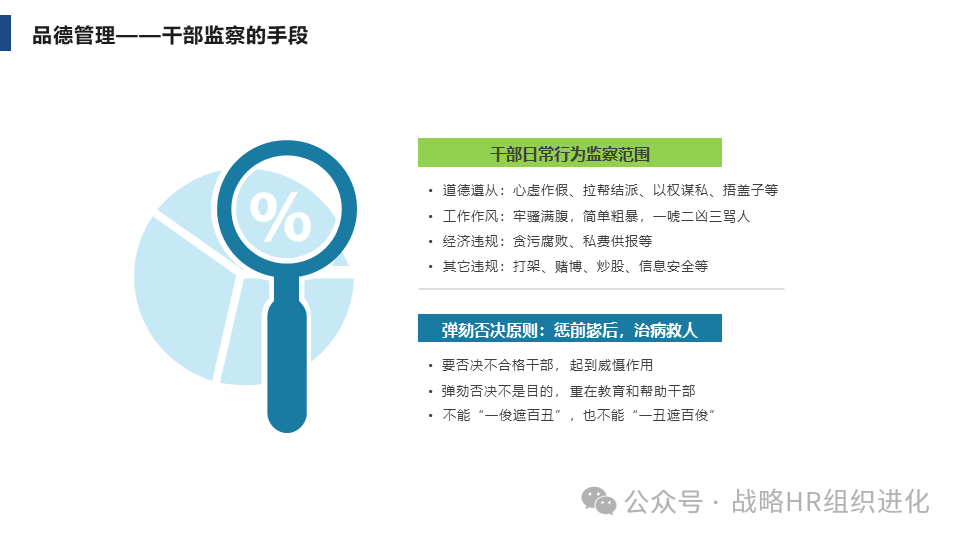 品德管理——干部监察的手段

%

干部日常行为监察范围

• 道德遵从：心虚作假、拉帮结派、以权谋私、捂盖子等
• 工作作风：牢骚满腹，简单粗暴，一唬二凶三骂人
• 经济违规：贪污腐败、私费供报等
• 其它违规：打架、赌博、炒股、信息安全等

弹劾否决原则：惩前毖后，治病救人

• 要否决不合格干部，起到威慑作用
• 弹劾否决不是目的，重在教育和帮助干部
• 不能“一俊遮百丑”，也不能“一丑遮百俊”

公众号 · 战略HR组织进化